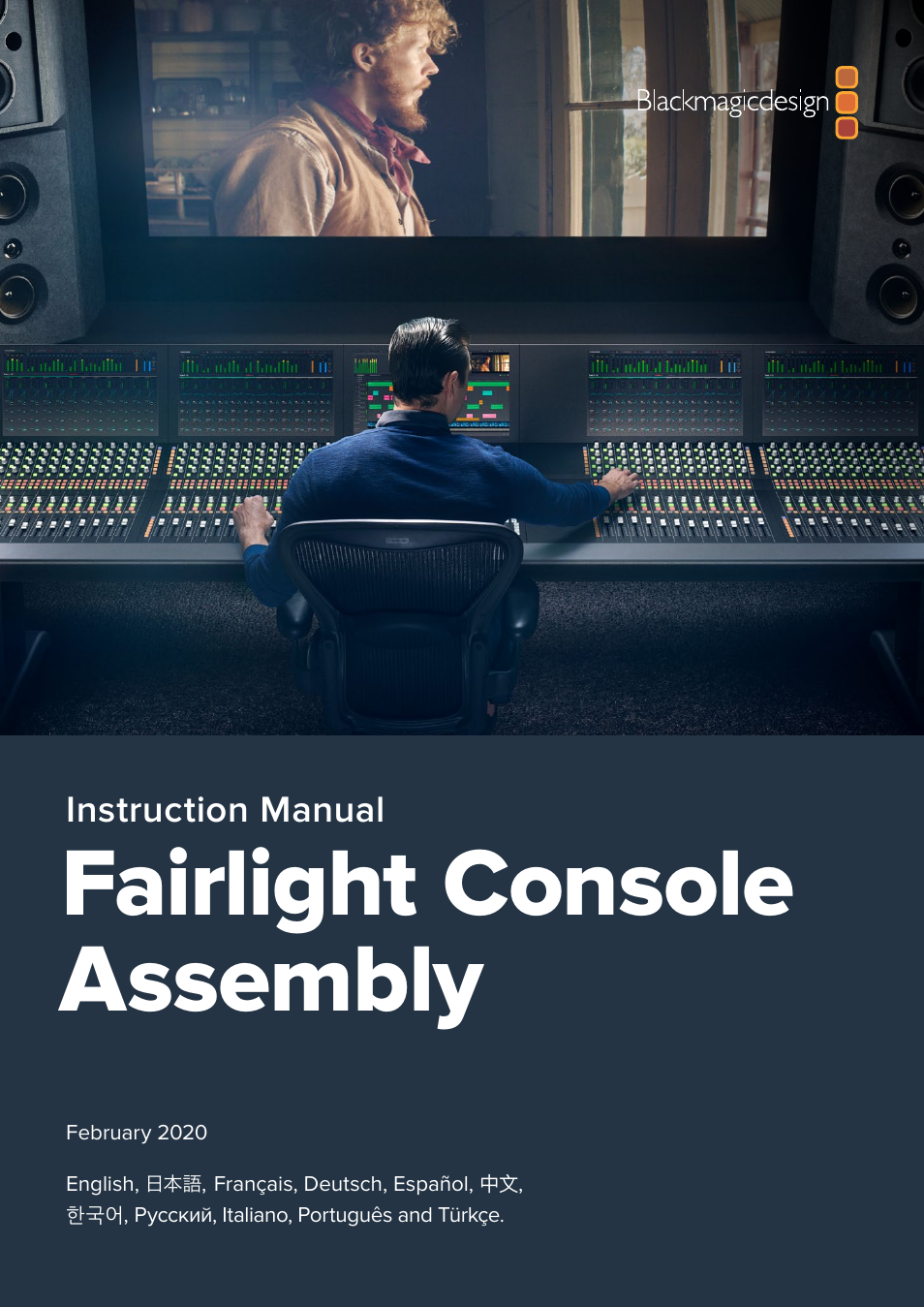 Blackmagicdesign

Instruction Manual

Fairlight Console Assembly

February 2020

English, 日本語, Français, Deutsch, Español, 中文, 한국어, Русский, Italiano, Português and Türkçe.